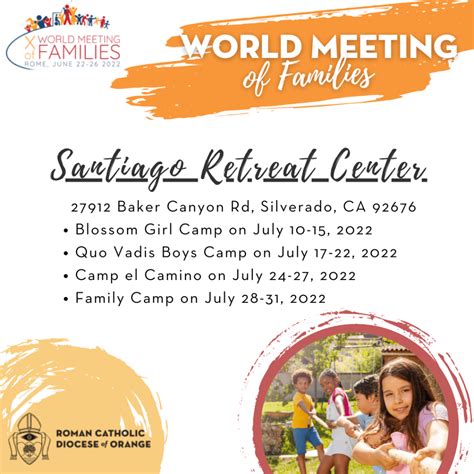 X WORLD MEETING of FAMILIES
ROME, JUNE 22-26 2022

WORLD MEETING of Families

Santiago Retreat Center

27912 Baker Canyon Rd, Silverado, CA 92676
• Blossom Girl Camp on July 10-15, 2022
• Quo Vadis Boys Camp on July 17-22, 2022
• Camp el Camino on July 24-27, 2022
• Family Camp on July 28-31, 2022

ROMAN CATHOLIC DIOCESE of ORANGE